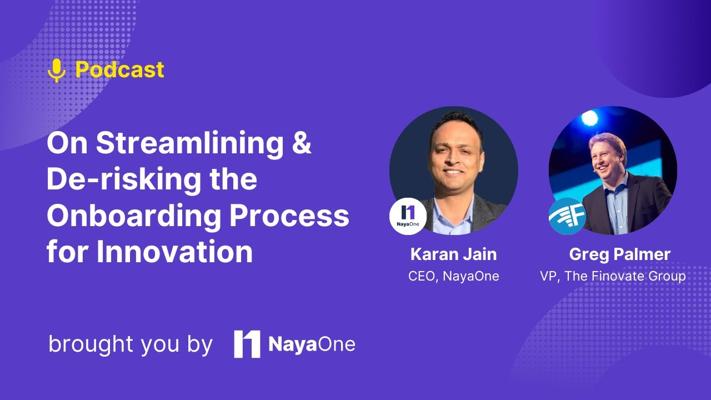 Podcast

On Streamlining & De-risking the Onboarding Process for Innovation

NayaOne

Karan Jain
CEO, NayaOne

Greg Palmer
VP, The Finovate Group

brought you by NayaOne